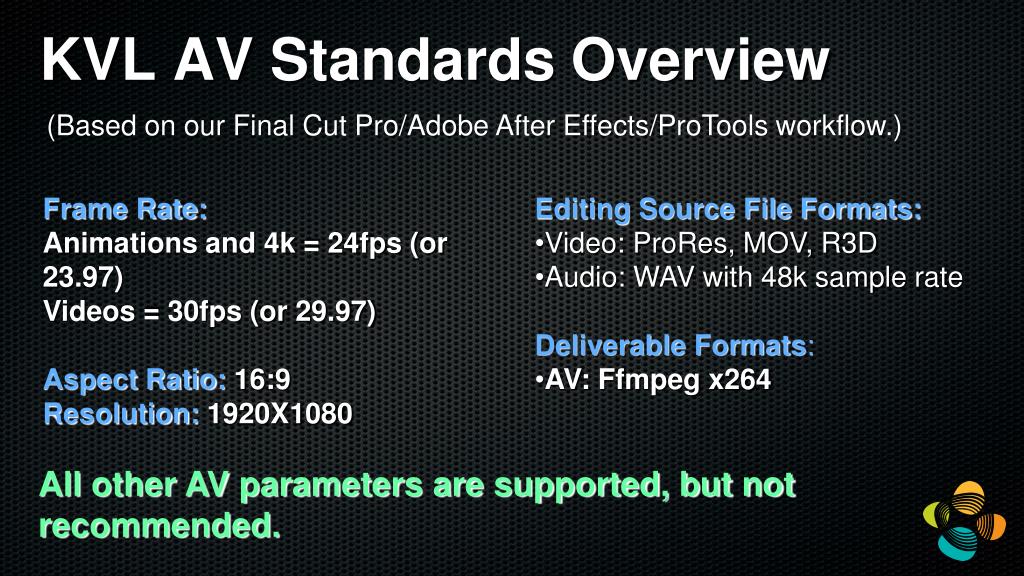 KVL AV Standards Overview

(Based on our Final Cut Pro/Adobe After Effects/ProTools workflow.)

Frame Rate:
Animations and 4k = 24fps (or 23.97)
Videos = 30fps (or 29.97)

Aspect Ratio: 16:9
Resolution: 1920X1080

Editing Source File Formats:
•Video: ProRes, MOV, R3D
•Audio: WAV with 48k sample rate

Deliverable Formats:
•AV: Ffmpeg x264

All other AV parameters are supported, but not recommended.